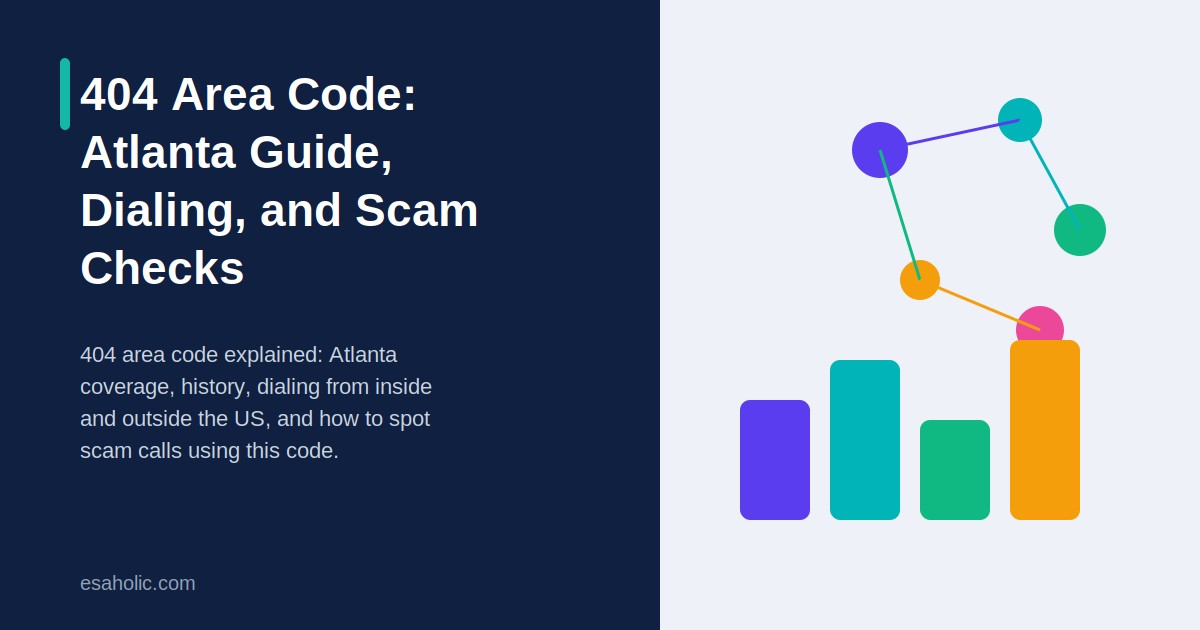 404 Area Code: Atlanta Guide, Dialing, and Scam Checks

404 area code explained: Atlanta coverage, history, dialing from inside and outside the US, and how to spot scam calls using this code.

esaholic.com